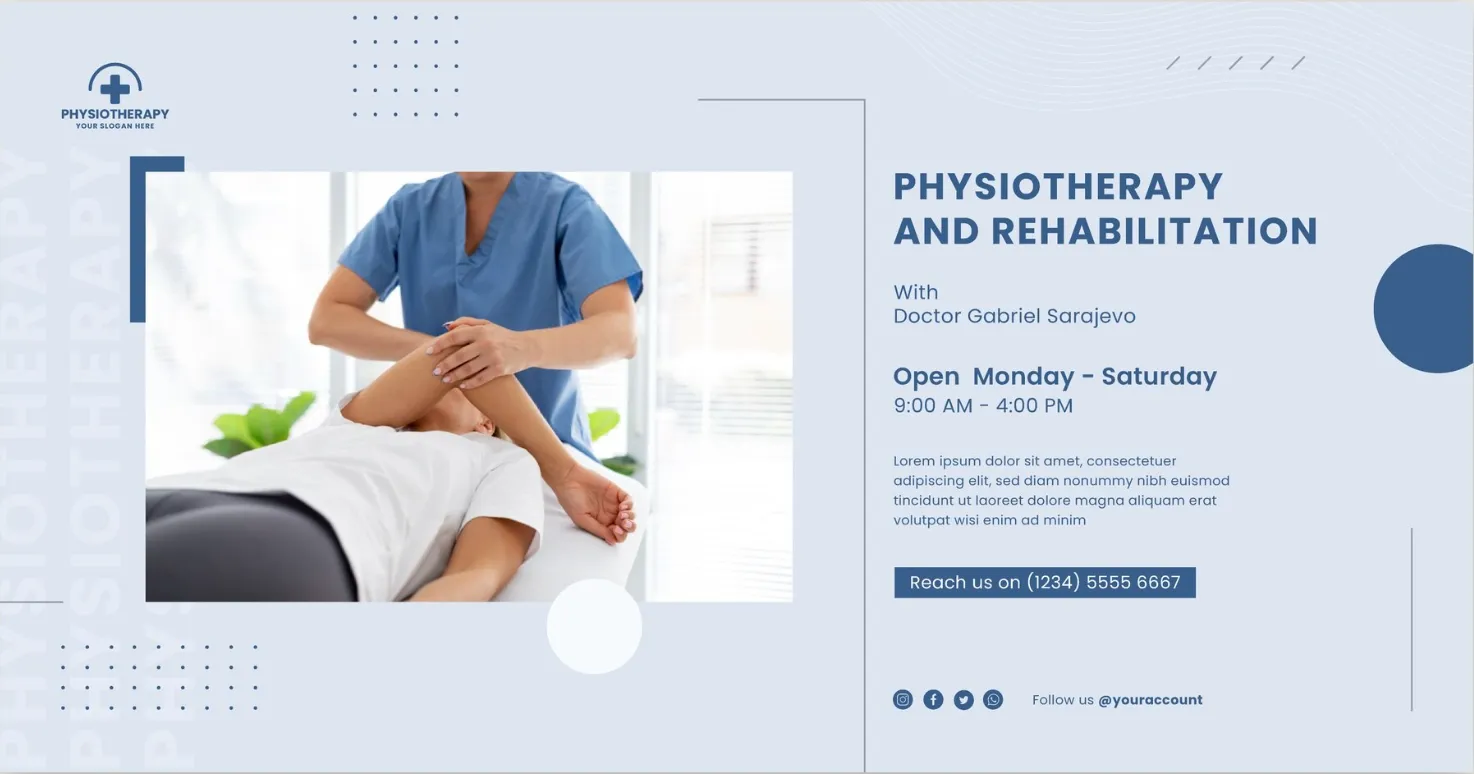 PHYSIOTHERAPY
YOUR SLOGAN HERE

PHYSIOTHERAPY PHYSIOTHERAPY PHYS

PHYSIOTHERAPY AND REHABILITATION

With
Doctor Gabriel Sarajevo

Open Monday - Saturday
9:00 AM - 4:00 PM

Lorem ipsum dolor sit amet, consectetuer adipiscing elit, sed diam nonummy nibh euismod tincidunt ut laoreet dolore magna aliquam erat volutpat wisi enim ad minim

Reach us on (1234) 5555 6667

Follow us @youraccount